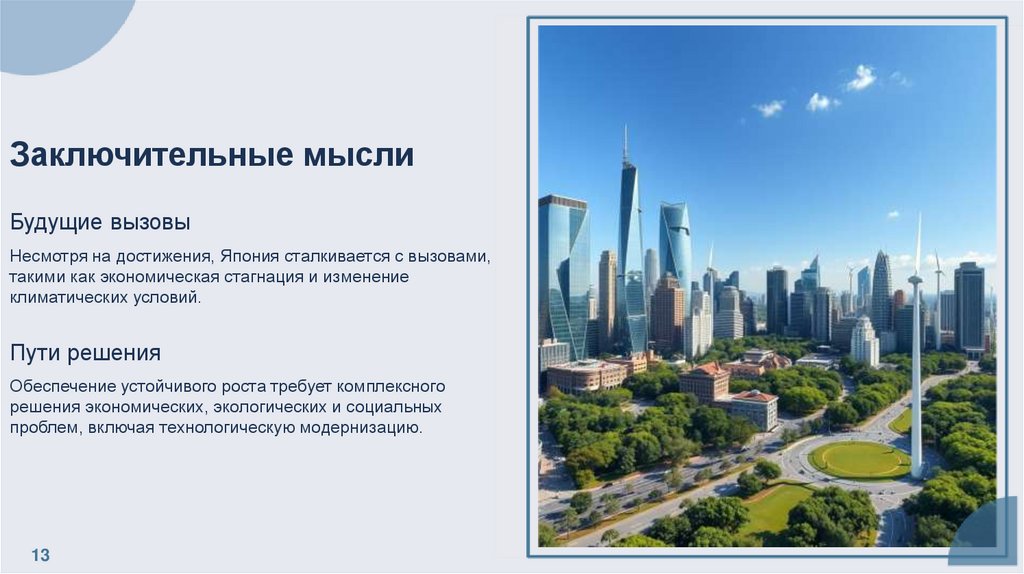 Заключительные мысли

Будущие вызовы

Несмотря на достижения, Япония сталкивается с вызовами, такими как экономическая стагнация и изменение климатических условий.

Пути решения

Обеспечение устойчивого роста требует комплексного решения экономических, экологических и социальных проблем, включая технологическую модернизацию.

13